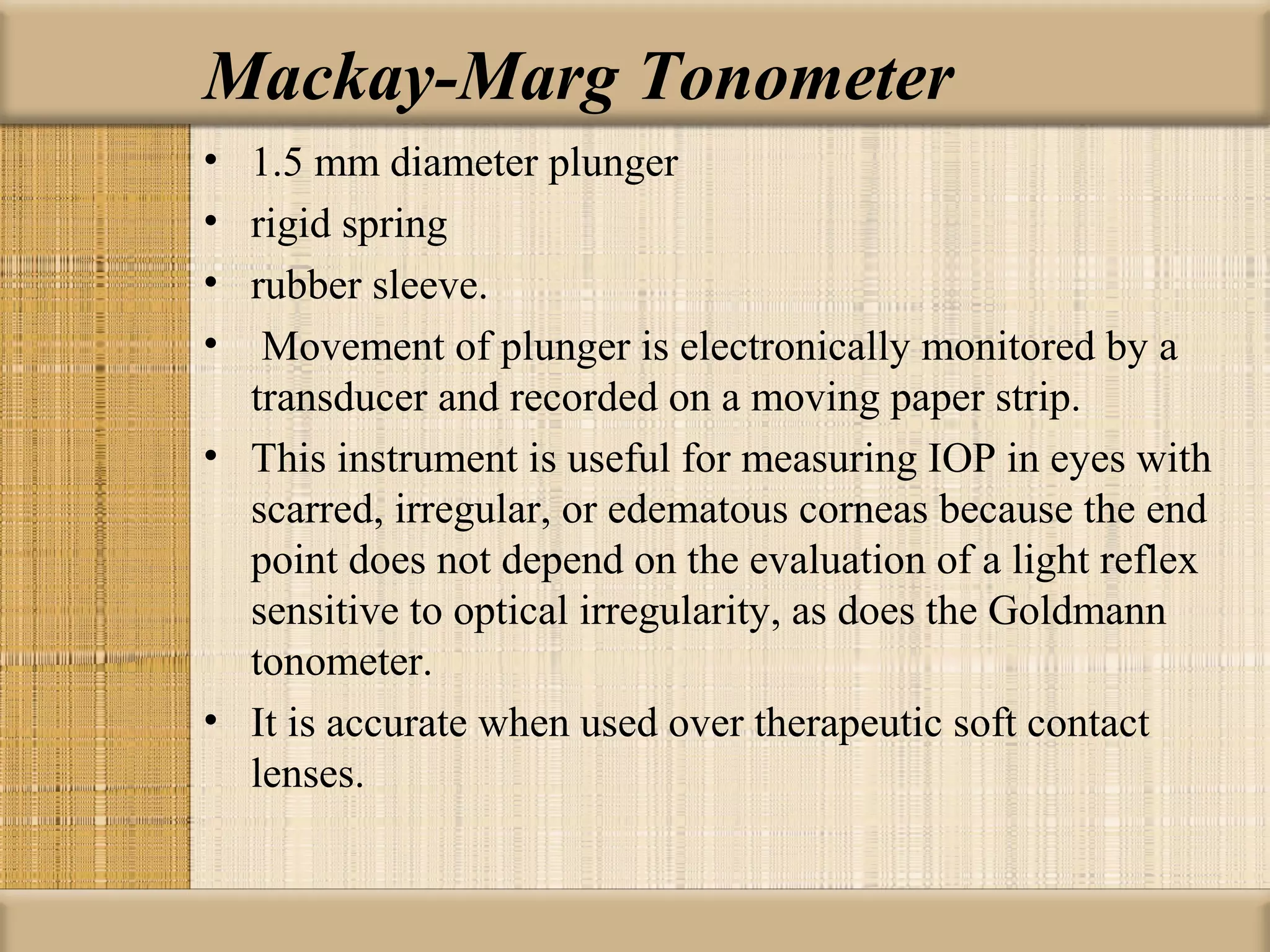 Mackay-Marg Tonometer

• 1.5 mm diameter plunger
• rigid spring
• rubber sleeve.
• Movement of plunger is electronically monitored by a transducer and recorded on a moving paper strip.
• This instrument is useful for measuring IOP in eyes with scarred, irregular, or edematous corneas because the end point does not depend on the evaluation of a light reflex sensitive to optical irregularity, as does the Goldmann tonometer.
• It is accurate when used over therapeutic soft contact lenses.